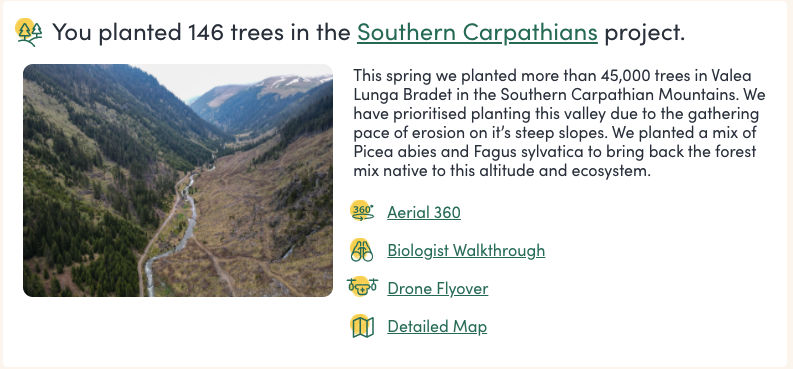 You planted 146 trees in the Southern Carpathians project.

This spring we planted more than 45,000 trees in Valea Lunga Bradet in the Southern Carpathian Mountains. We have prioritised planting this valley due to the gathering pace of erosion on it's steep slopes. We planted a mix of Picea abies and Fagus sylvatica to bring back the forest mix native to this altitude and ecosystem.

360° Aerial 360

Biologist Walkthrough

Drone Flyover

Detailed Map